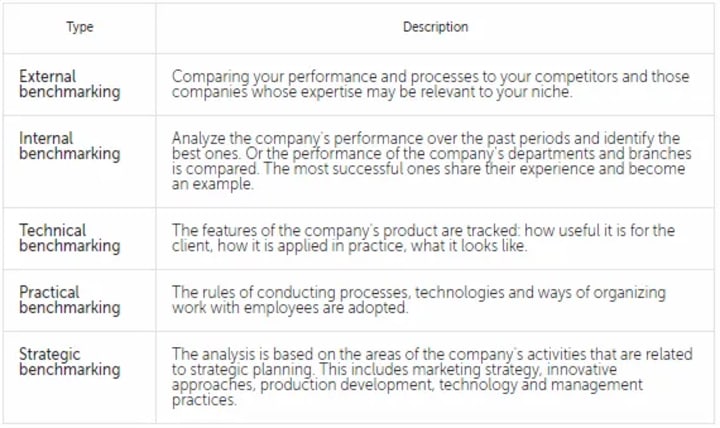 | Type | Description |
|---|---|
| External benchmarking | Comparing your performance and processes to your competitors and those companies whose expertise may be relevant to your niche. |
| Internal benchmarking | Analyze the company's performance over the past periods and identify the best ones. Or the performance of the company's departments and branches is compared. The most successful ones share their experience and become an example. |
| Technical benchmarking | The features of the company's product are tracked: how useful it is for the client, how it is applied in practice, what it looks like. |
| Practical benchmarking | The rules of conducting processes, technologies and ways of organizing work with employees are adopted. |
| Strategic benchmarking | The analysis is based on the areas of the company's activities that are related to strategic planning. This includes marketing strategy, innovative approaches, production development, technology and management practices. |